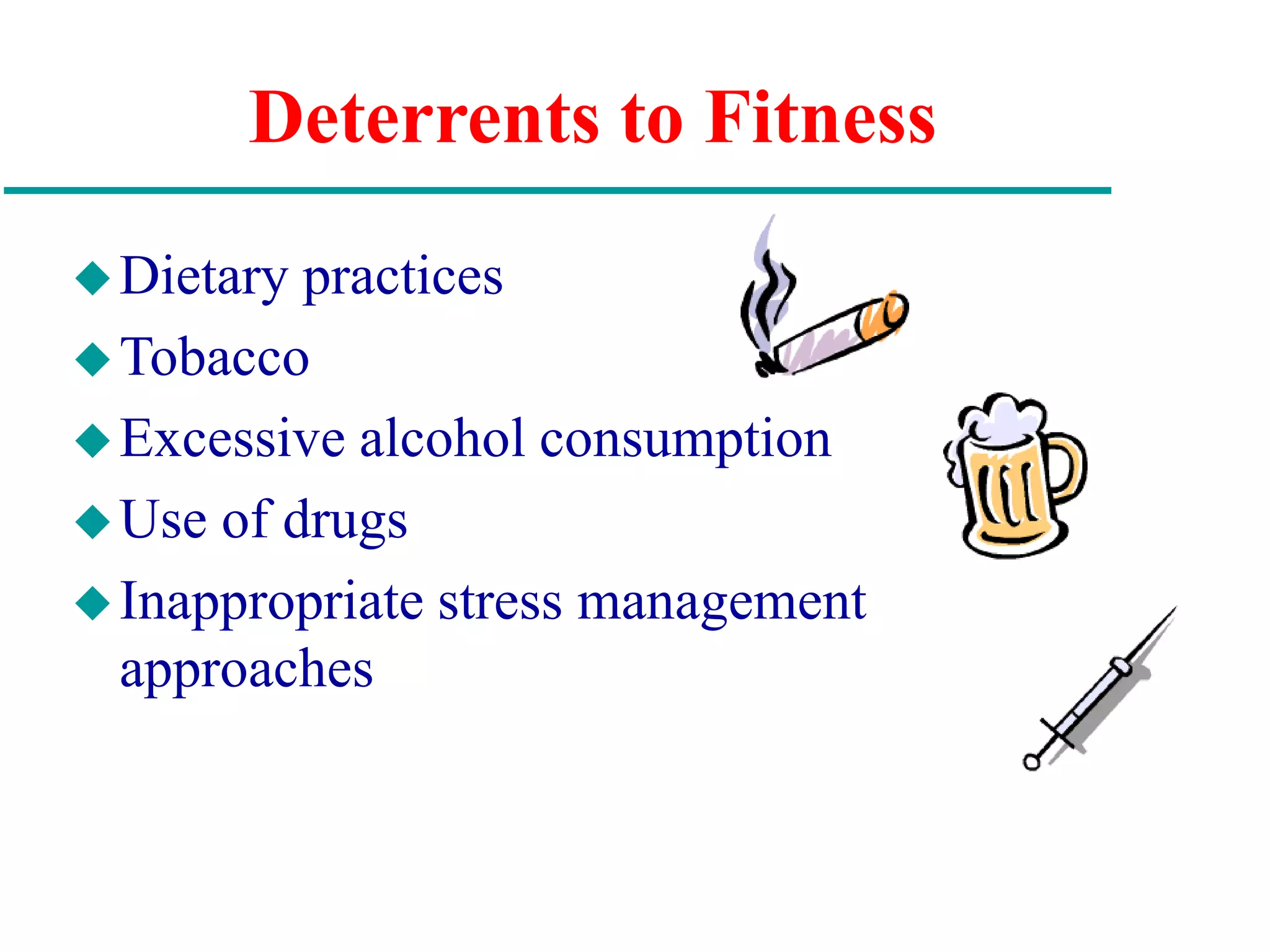 Deterrents to Fitness

◆ Dietary practices
◆ Tobacco
◆ Excessive alcohol consumption
◆ Use of drugs
◆ Inappropriate stress management approaches